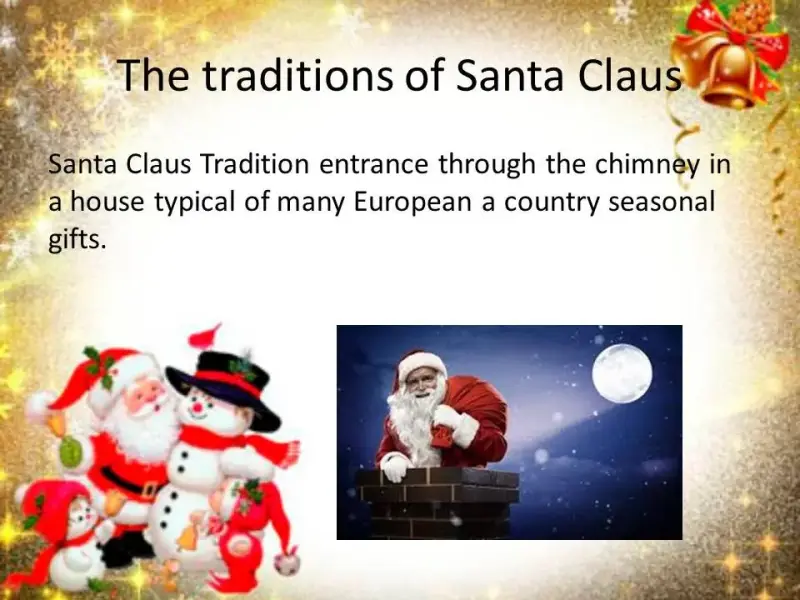 The traditions of Santa Claus

Santa Claus Tradition entrance through the chimney in a house typical of many European a country seasonal gifts.